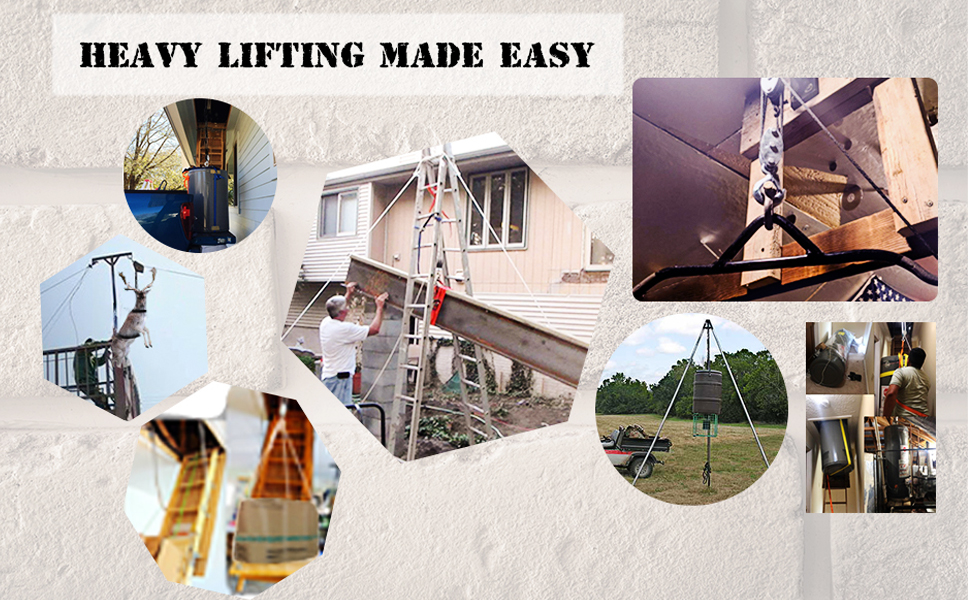 HEAVY LIFTING MADE EASY